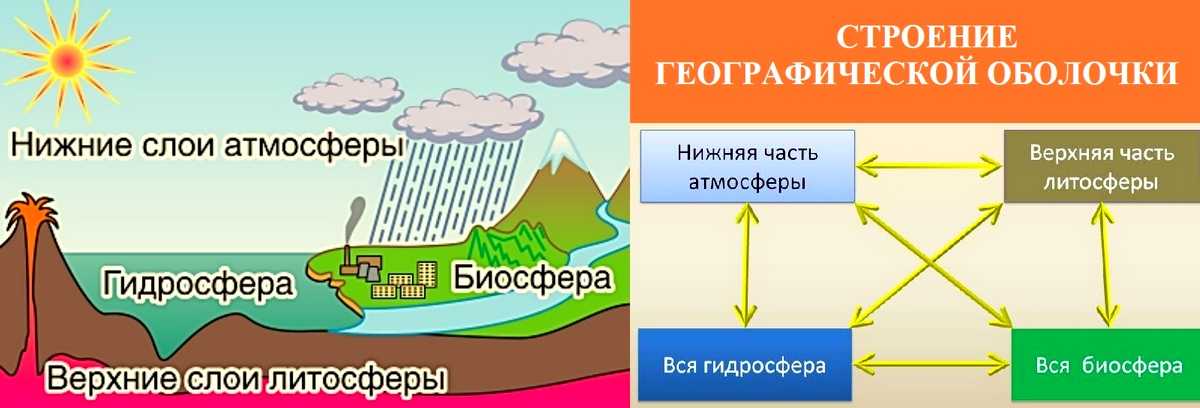 Нижние слои атмосферы

Гидросфера

Биосфера

Верхние слои литосферы

СТРОЕНИЕ ГЕОГРАФИЧЕСКОЙ ОБОЛОЧКИ

Нижняя часть атмосферы

Верхняя часть литосферы

Вся гидросфера

Вся биосфера